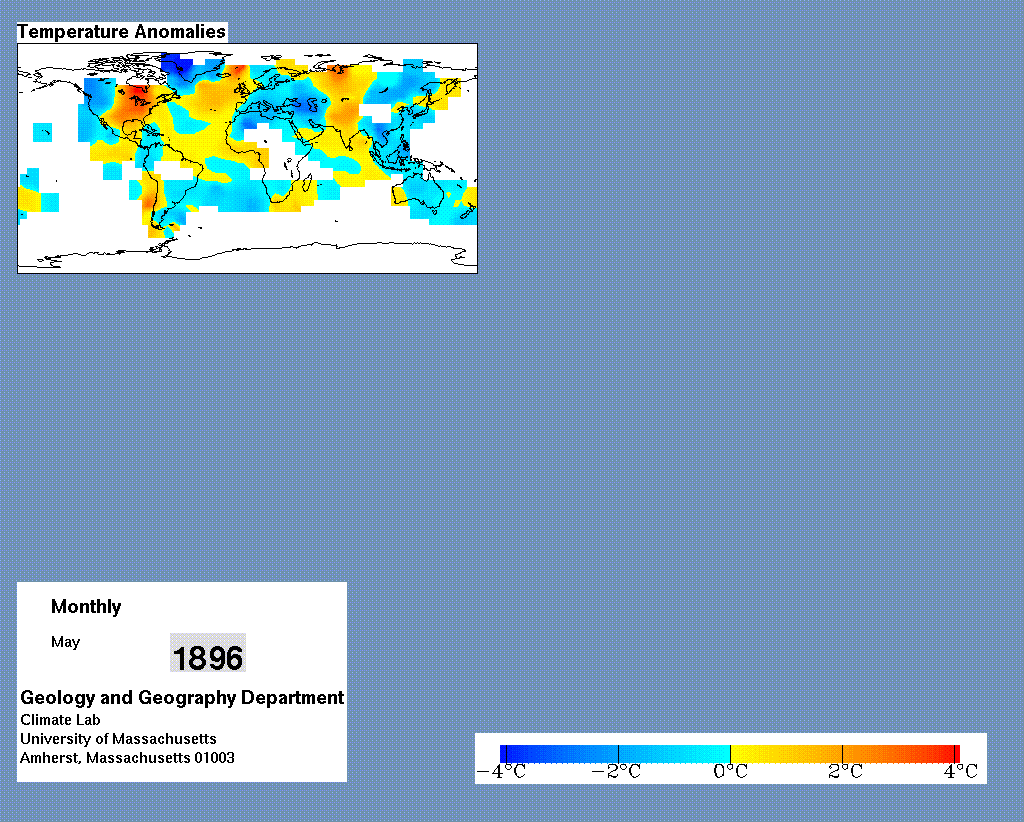 Temperature Anomalies

Monthly

May

1896

Geology and Geography Department
Climate Lab
University of Massachusetts
Amherst, Massachusetts 01003

−4°C −2°C 0°C 2°C 4°C